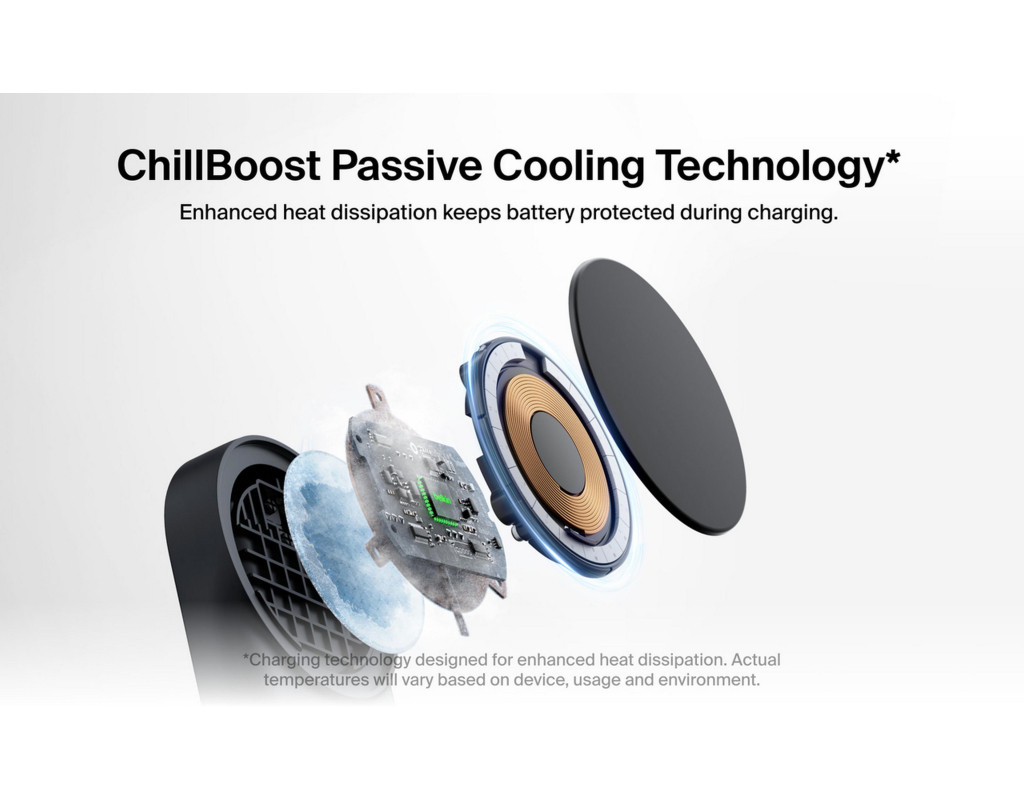 ChillBoost Passive Cooling Technology*

Enhanced heat dissipation keeps battery protected during charging.

*Charging technology designed for enhanced heat dissipation. Actual temperatures will vary based on device, usage and environment.